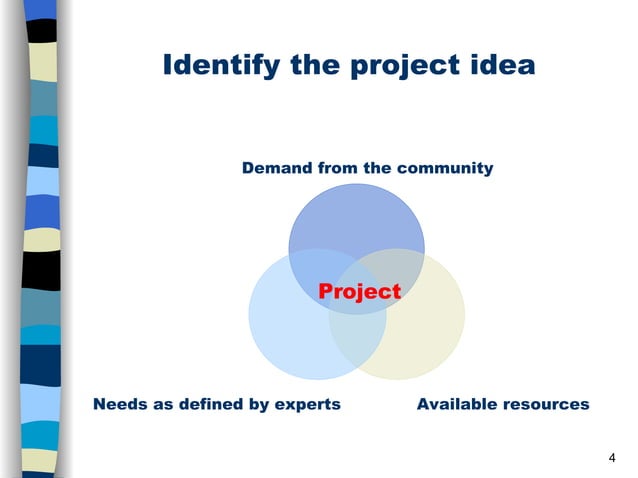 Identify the project idea

Demand from the community

Project

Needs as defined by experts

Available resources

4